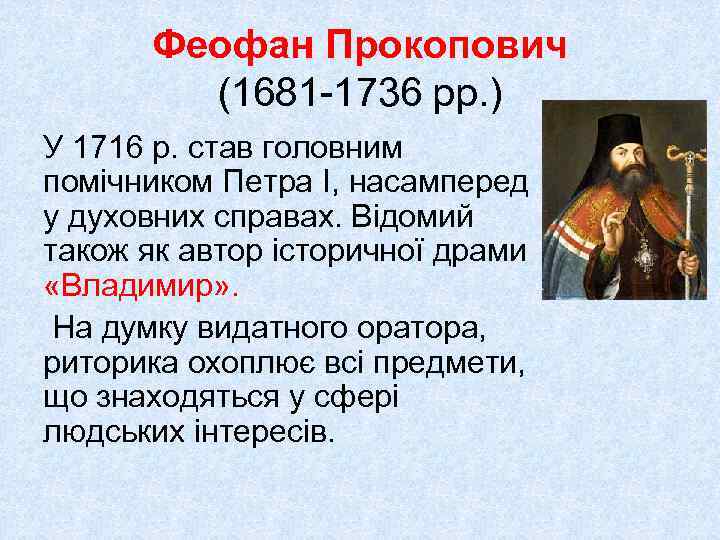 Феофан Прокопович
(1681-1736 рр.)

У 1716 р. став головним помічником Петра І, насамперед у духовних справах. Відомий також як автор історичної драми «Владимир».

На думку видатного оратора, риторика охоплює всі предмети, що знаходяться у сфері людських інтересів.